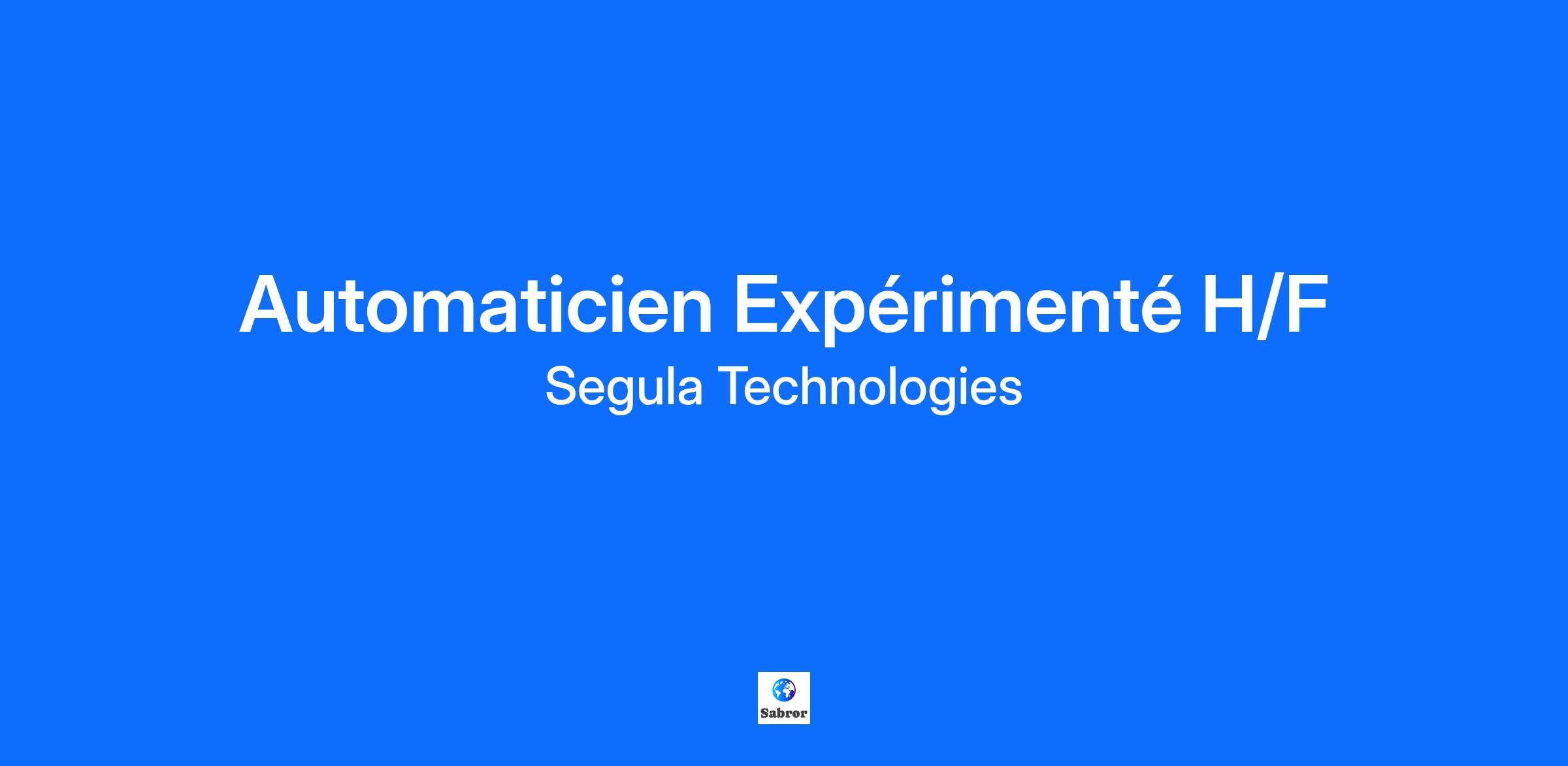 Automaticien Expérimenté H/F
Segula Technologies

Sabror